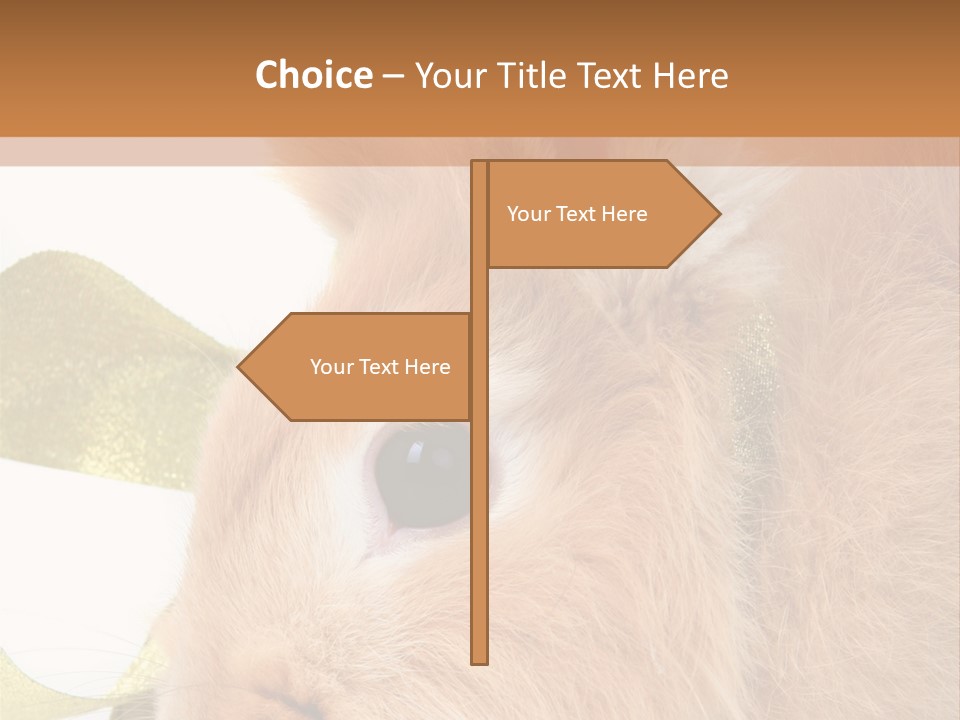 Choice – Your Title Text Here

Your Text Here

Your Text Here